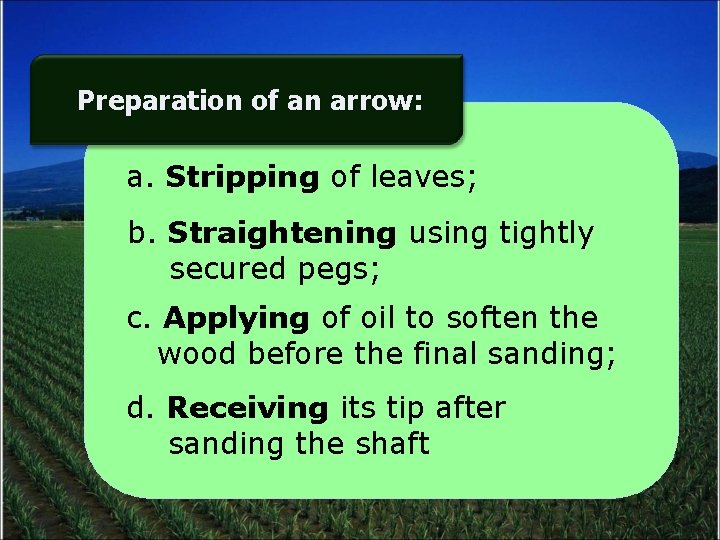 Preparation of an arrow:

a. Stripping of leaves;

b. Straightening using tightly secured pegs;

c. Applying of oil to soften the wood before the final sanding;

d. Receiving its tip after sanding the shaft